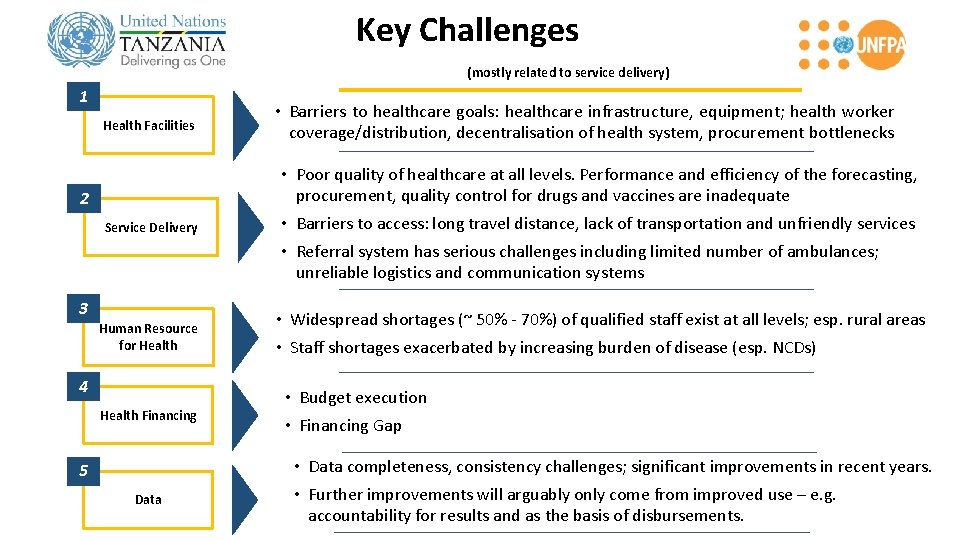 United Nations
TANZANIA
Delivering as One

Key Challenges

UNFPA

(mostly related to service delivery)

1
Health Facilities

• Barriers to healthcare goals: healthcare infrastructure, equipment; health worker coverage/distribution, decentralisation of health system, procurement bottlenecks

2
Service Delivery

• Poor quality of healthcare at all levels. Performance and efficiency of the forecasting, procurement, quality control for drugs and vaccines are inadequate

• Barriers to access: long travel distance, lack of transportation and unfriendly services

• Referral system has serious challenges including limited number of ambulances; unreliable logistics and communication systems

3
Human Resource for Health

• Widespread shortages (~ 50% - 70%) of qualified staff exist at all levels; esp. rural areas

• Staff shortages exacerbated by increasing burden of disease (esp. NCDs)

4
Health Financing

• Budget execution

• Financing Gap

5
Data

• Data completeness, consistency challenges; significant improvements in recent years.

• Further improvements will arguably only come from improved use – e.g. accountability for results and as the basis of disbursements.